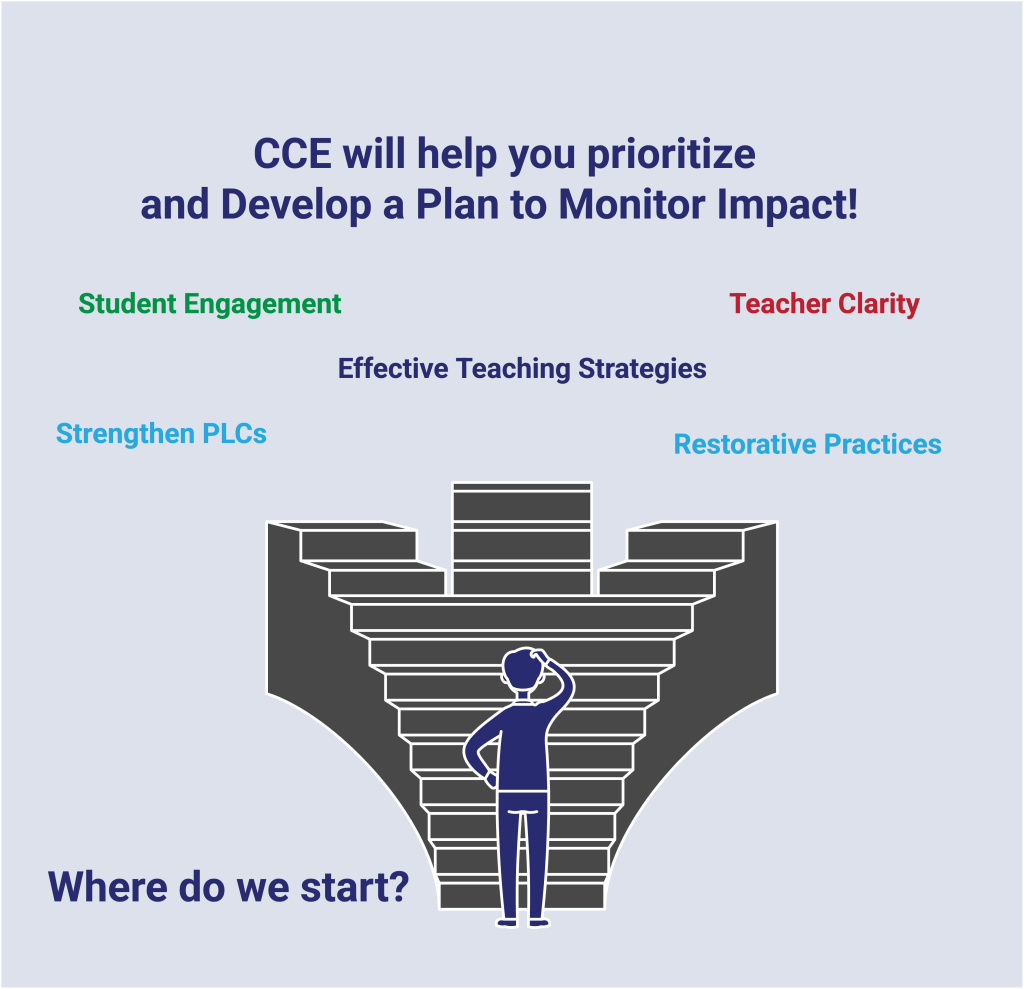 CCE will help you prioritize and Develop a Plan to Monitor Impact!

Student Engagement

Teacher Clarity

Effective Teaching Strategies

Strengthen PLCs

Restorative Practices

Where do we start?